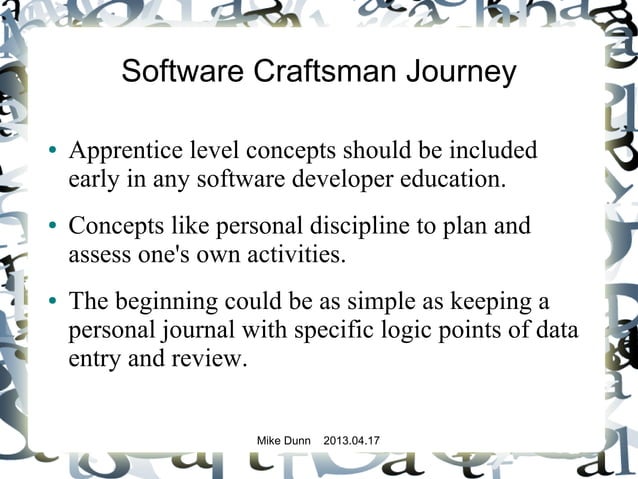 Software Craftsman Journey

• Apprentice level concepts should be included early in any software developer education.

• Concepts like personal discipline to plan and assess one's own activities.

• The beginning could be as simple as keeping a personal journal with specific logic points of data entry and review.

Mike Dunn 2013.04.17